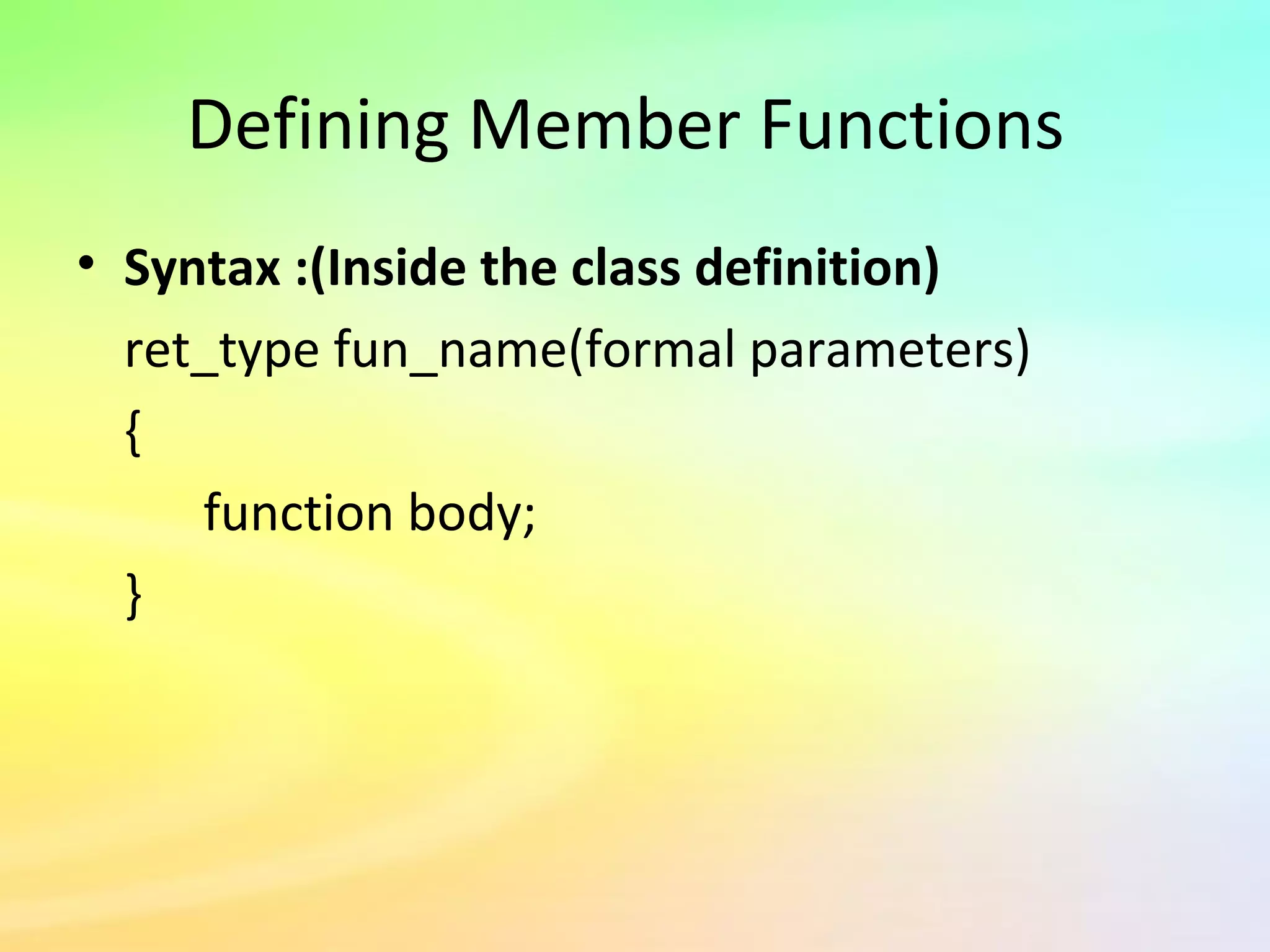 Defining Member Functions

• Syntax :(Inside the class definition)

ret_type fun_name(formal parameters)

{

function body;

}